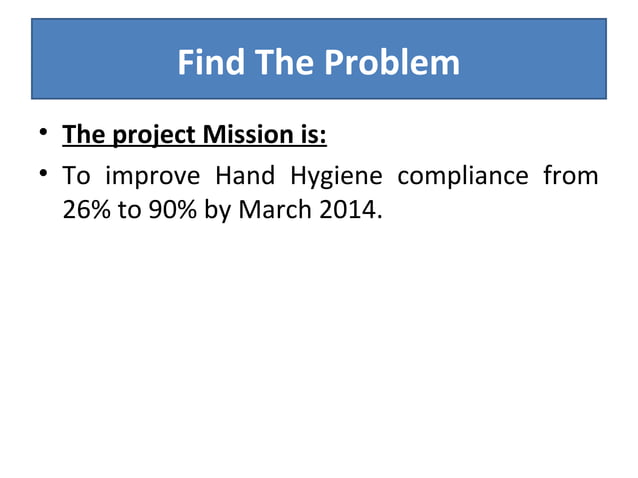 Find The Problem

• The project Mission is:
• To improve Hand Hygiene compliance from 26% to 90% by March 2014.